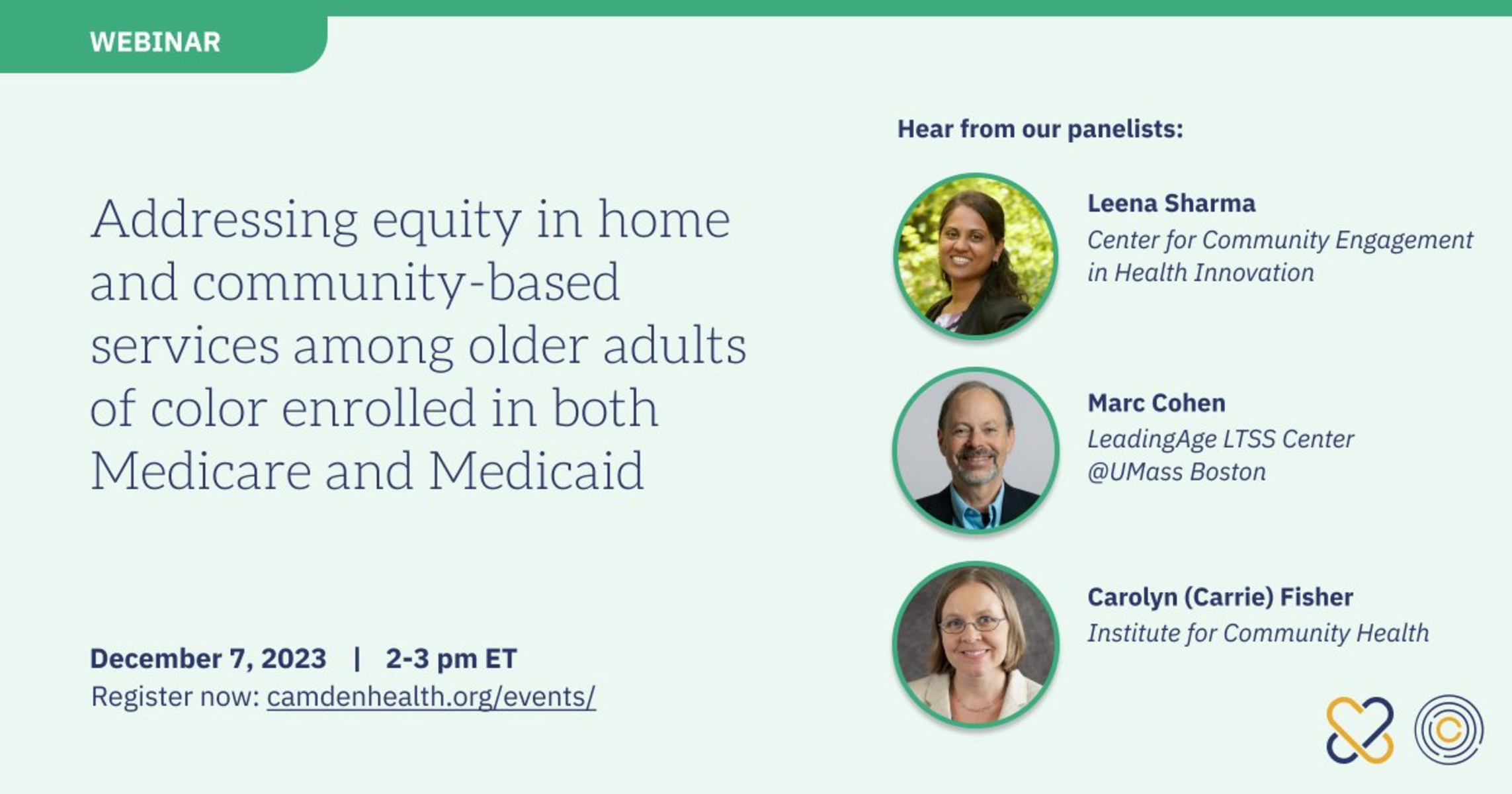 WEBINAR

Addressing equity in home and community-based services among older adults of color enrolled in both Medicare and Medicaid

December 7, 2023 | 2-3 pm ET
Register now: camdenhealth.org/events/

Hear from our panelists:

Leena Sharma
Center for Community Engagement in Health Innovation

Marc Cohen
LeadingAge LTSS Center @UMass Boston

Carolyn (Carrie) Fisher
Institute for Community Health